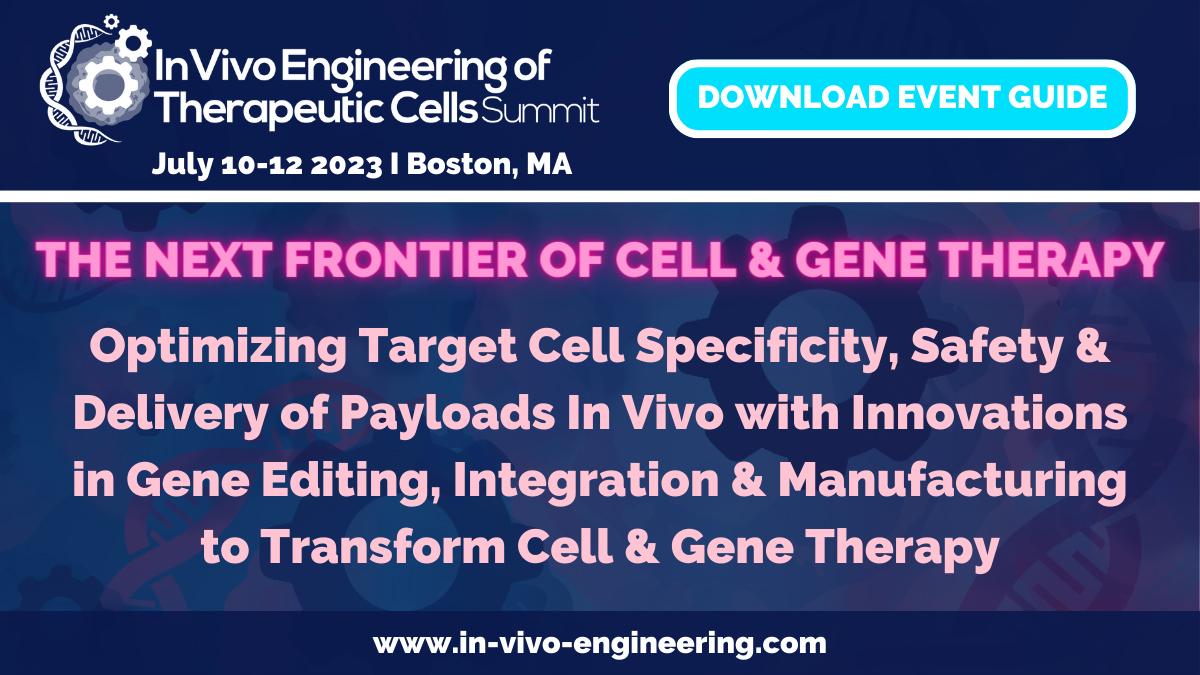 In Vivo Engineering of Therapeutic Cells Summit

July 10-12 2023 I Boston, MA

DOWNLOAD EVENT GUIDE

THE NEXT FRONTIER OF CELL & GENE THERAPY

Optimizing Target Cell Specificity, Safety & Delivery of Payloads In Vivo with Innovations in Gene Editing, Integration & Manufacturing to Transform Cell & Gene Therapy

www.in-vivo-engineering.com